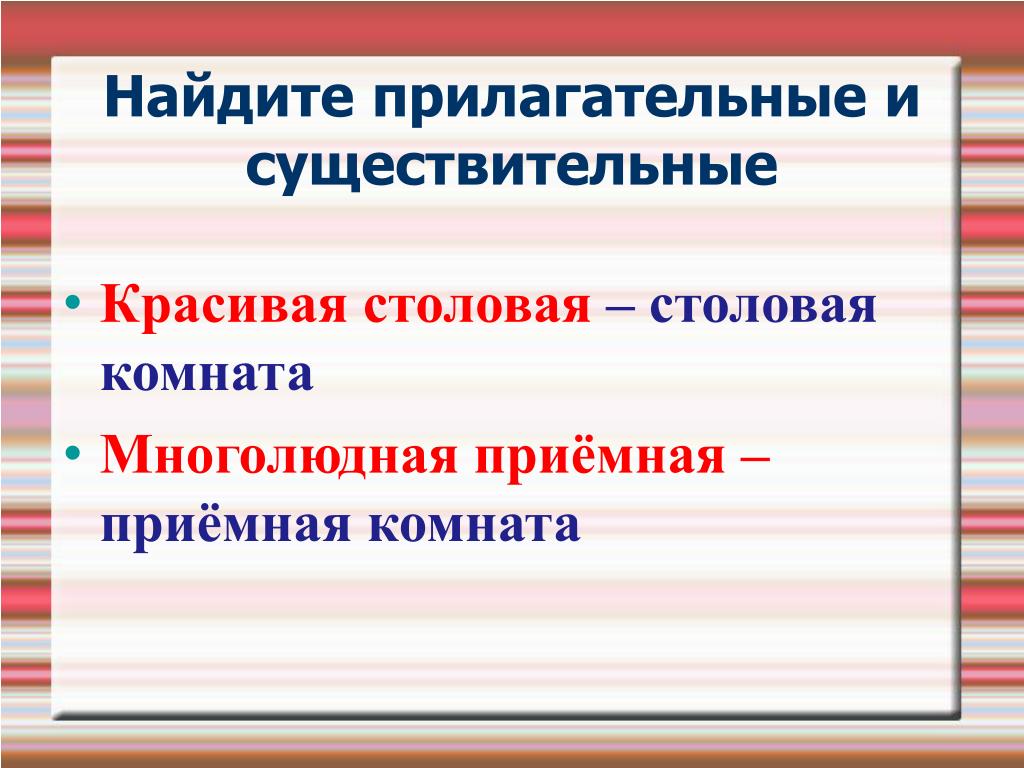 Найдите прилагательные и существительные

• Красивая столовая – столовая комната
• Многолюдная приёмная – приёмная комната